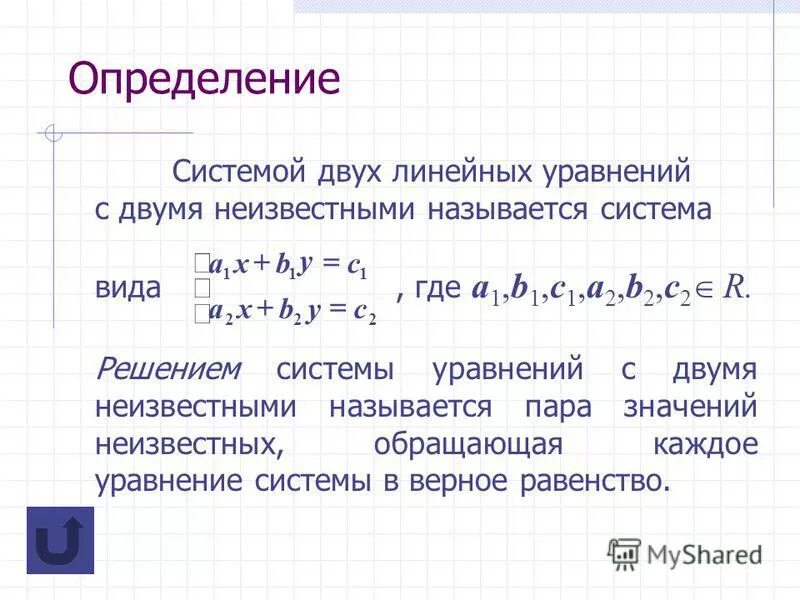 Определение

Системой двух линейных уравнений с двумя неизвестными называется система вида $\begin{cases} a_1x + b_1y = c_1 \\ a_2x + b_2y = c_2 \end{cases}$, где $a_1, b_1, c_1, a_2, b_2, c_2 \in R.$

Решением системы уравнений с двумя неизвестными называется пара значений неизвестных, обращающая каждое уравнение системы в верное равенство.

MyShared